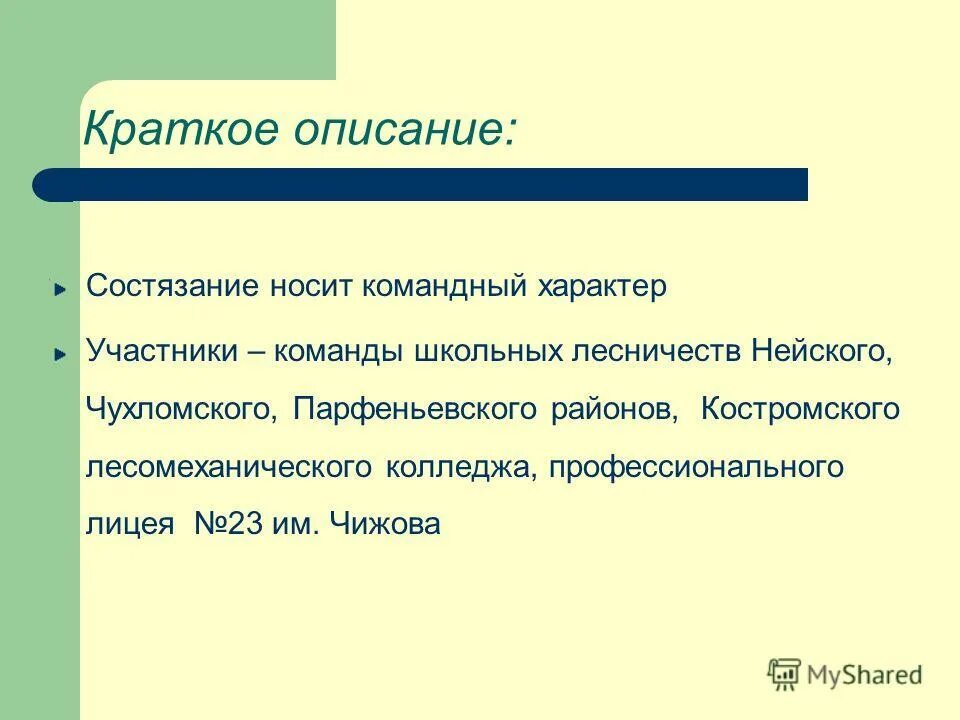 Краткое описание:

Состязание носит командный характер

Участники – команды школьных лесничеств Нейского, Чухломского, Парфеньевского районов, Костромского лесомеханического колледжа, профессионального лицея №23 им. Чижова

MyShared